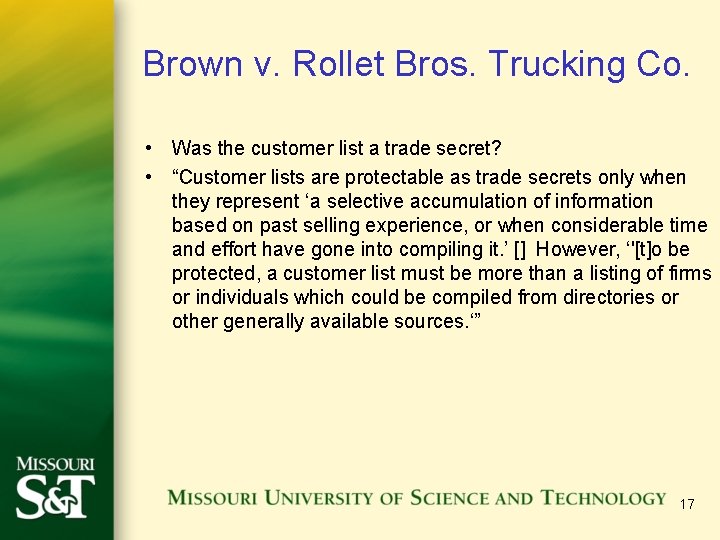 Brown v. Rollet Bros. Trucking Co.

• Was the customer list a trade secret?

• “Customer lists are protectable as trade secrets only when they represent ‘a selective accumulation of information based on past selling experience, or when considerable time and effort have gone into compiling it.’ [] However, ‘'[t]o be protected, a customer list must be more than a listing of firms or individuals which could be compiled from directories or other generally available sources.‘”

MISSOURI S&T

MISSOURI UNIVERSITY OF SCIENCE AND TECHNOLOGY

17